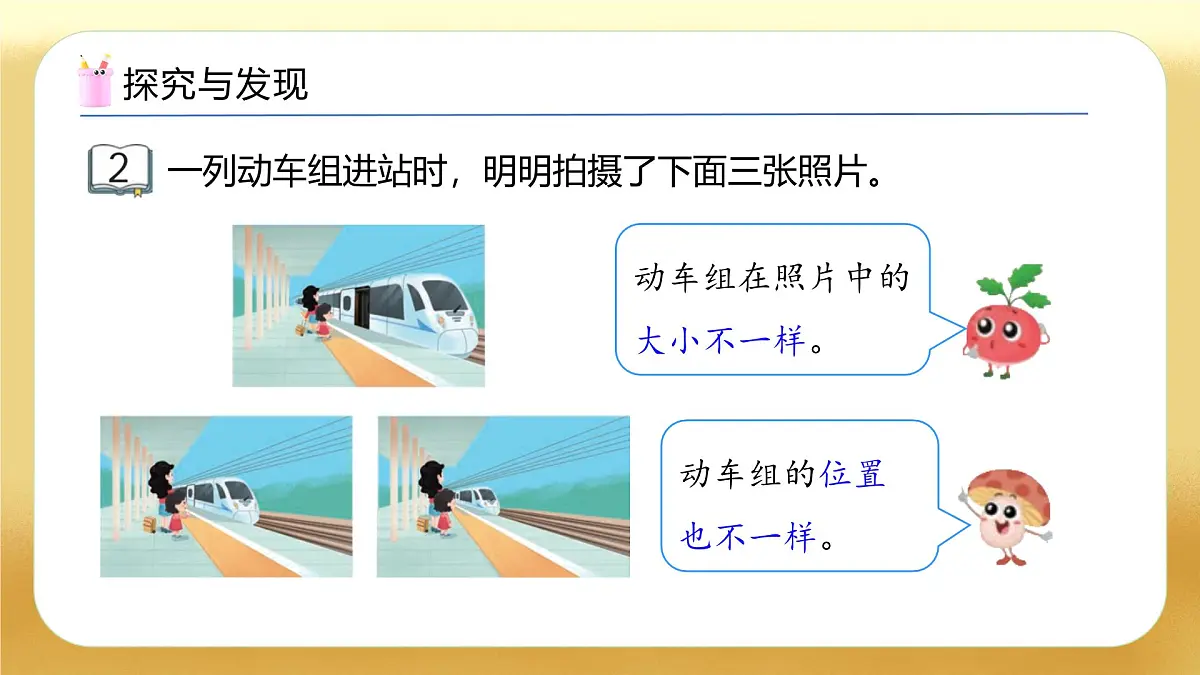 探究与发现

2 一列动车组进站时，明明拍摄了下面三张照片。

动车组在照片中的大小不一样。

动车组的位置也不一样。